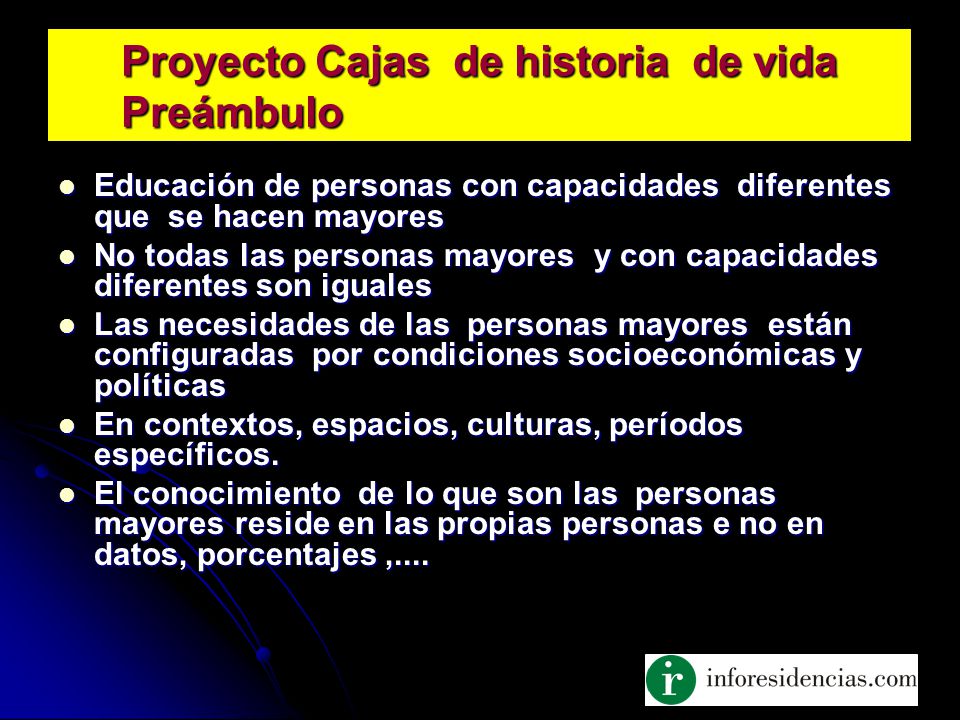 Proyecto Cajas de historia de vida
Preámbulo

- Educación de personas con capacidades diferentes que se hacen mayores
- No todas las personas mayores y con capacidades diferentes son iguales
- Las necesidades de las personas mayores están configuradas por condiciones socioeconómicas y políticas
- En contextos, espacios, culturas, períodos específicos.
- El conocimiento de lo que son las personas mayores reside en las propias personas e no en datos, porcentajes ,....

ir inforesidencias.com